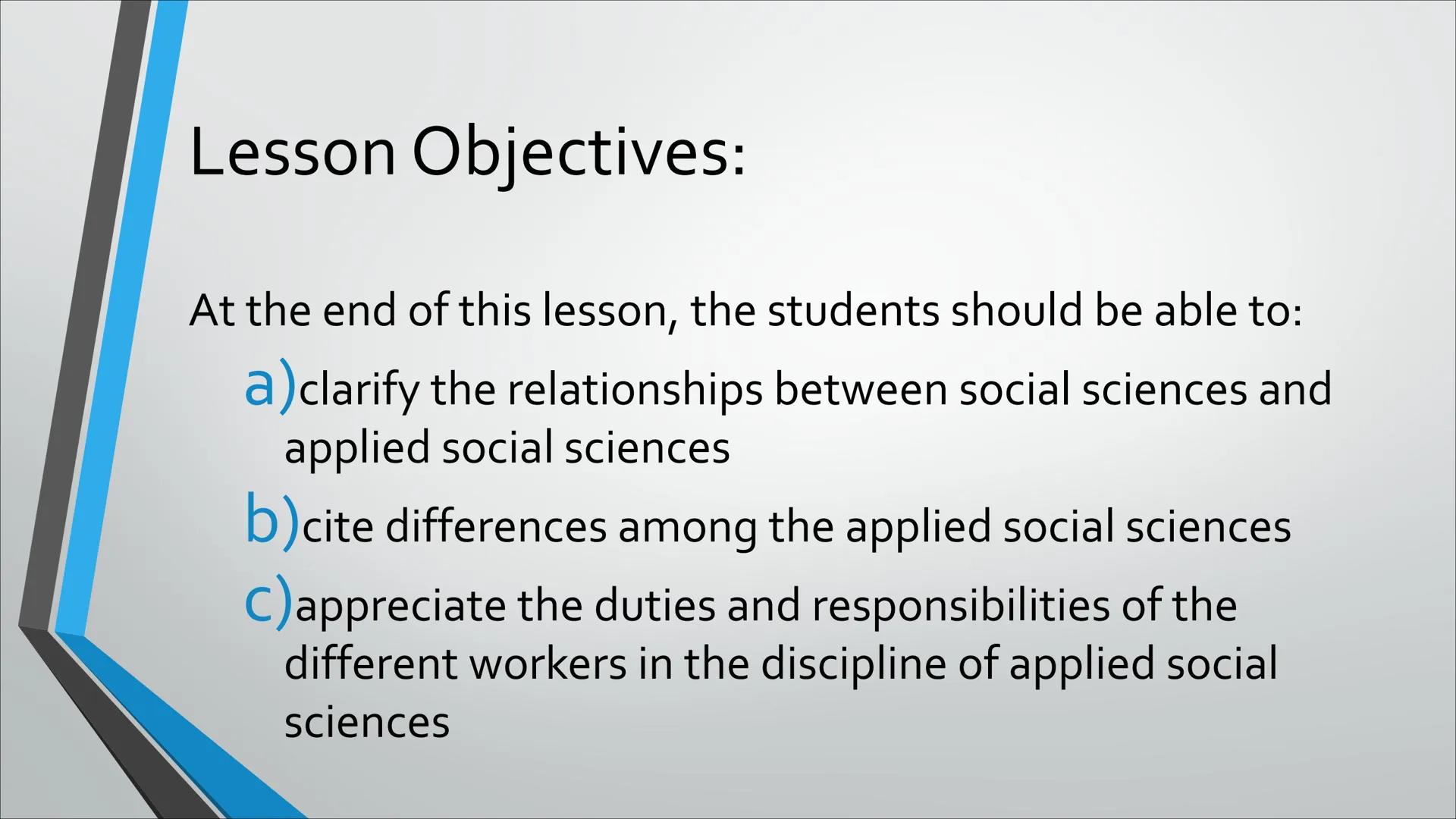 Lesson Objectives:

At the end of this lesson, the students should be able to:

a) clarify the relationships between social sciences and applied social sciences

b) cite differences among the applied social sciences

c) appreciate the duties and responsibilities of the different workers in the discipline of applied social sciences